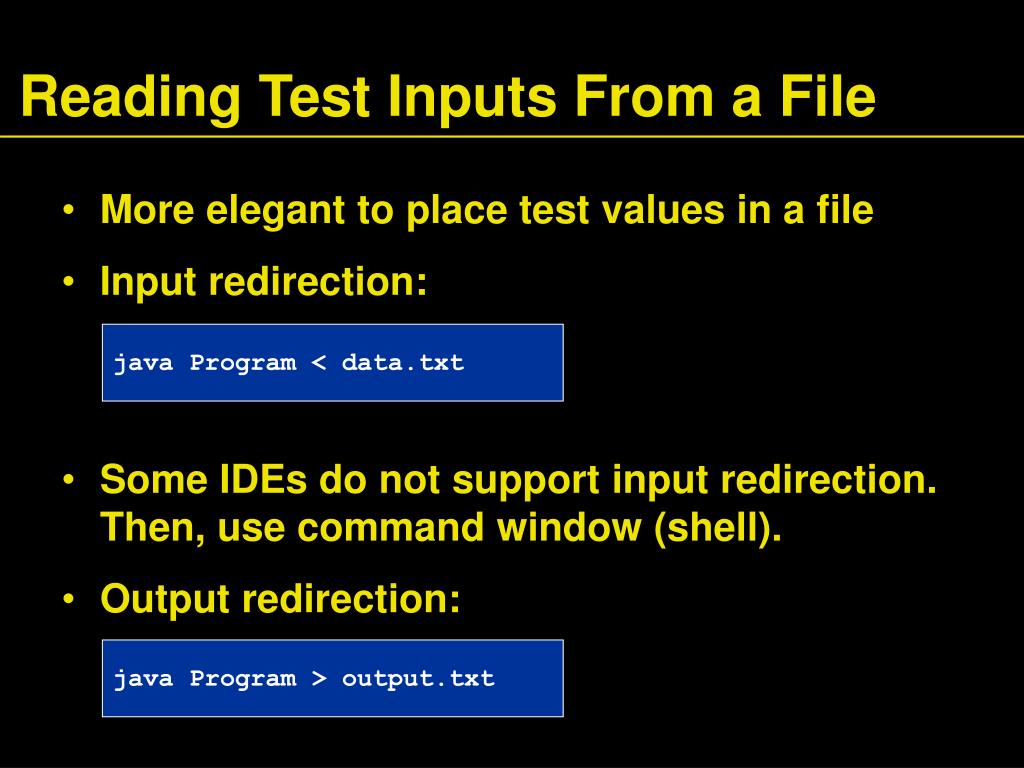 Reading Test Inputs From a File

• More elegant to place test values in a file
• Input redirection:

java Program < data.txt

• Some IDEs do not support input redirection. Then, use command window (shell).
• Output redirection:

java Program > output.txt